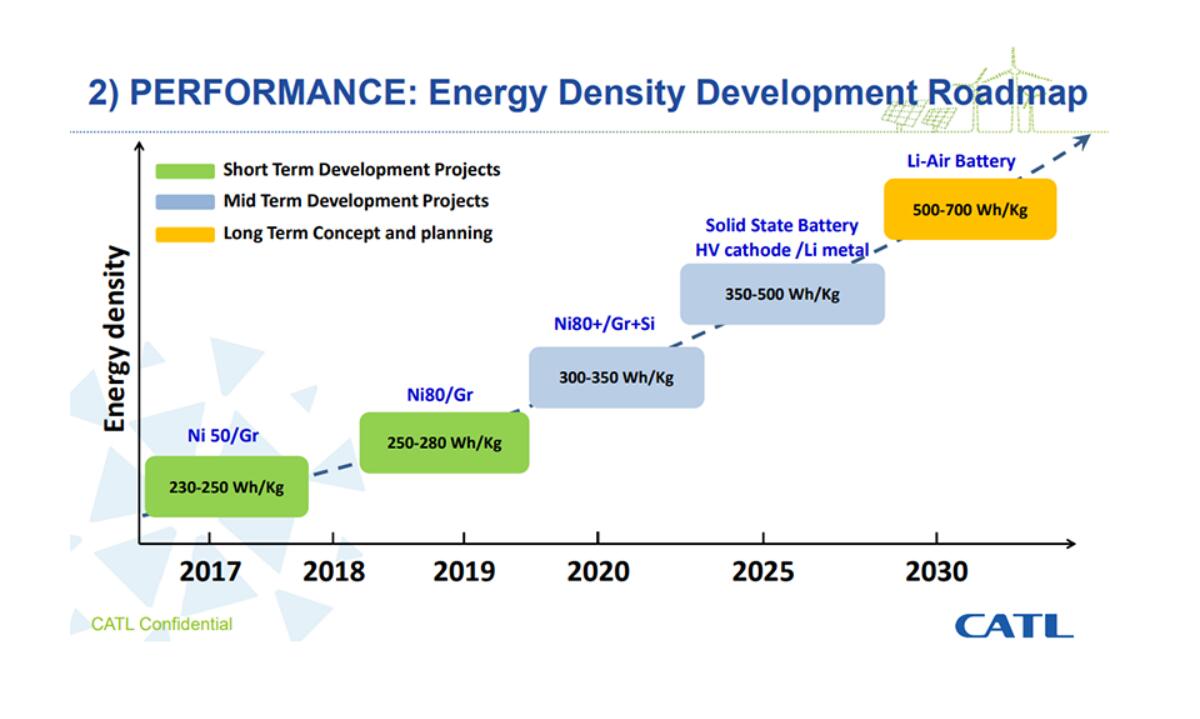 2) PERFORMANCE: Energy Density Development Roadmap

Short Term Development Projects
Mid Term Development Projects
Long Term Concept and planning

Energy density

Ni 50/Gr
230-250 Wh/Kg

Ni80/Gr
250-280 Wh/Kg

Ni80+/Gr+Si
300-350 Wh/Kg

Solid State Battery
HV cathode /Li metal
350-500 Wh/Kg

Li-Air Battery
500-700 Wh/Kg

2017 2018 2019 2020 2025 2030

CATL Confidential

CATL